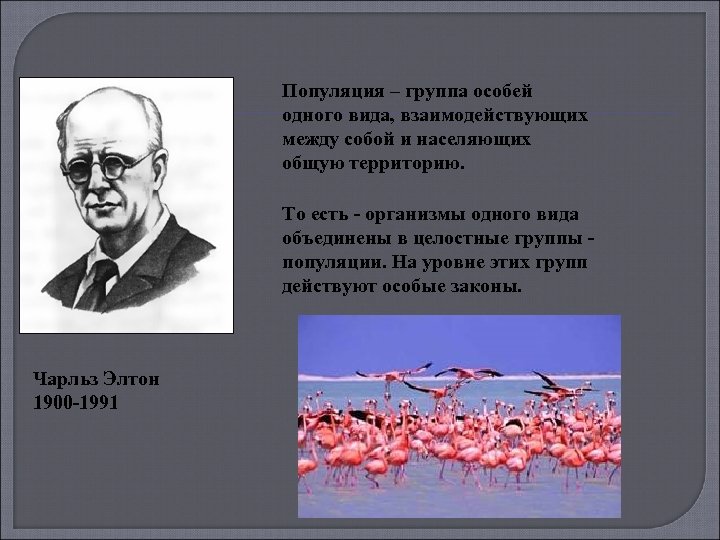 Популяция – группа особей одного вида, взаимодействующих между собой и населяющих общую территорию.

То есть - организмы одного вида объединены в целостные группы - популяции. На уровне этих групп действуют особые законы.

Чарльз Элтон
1900-1991